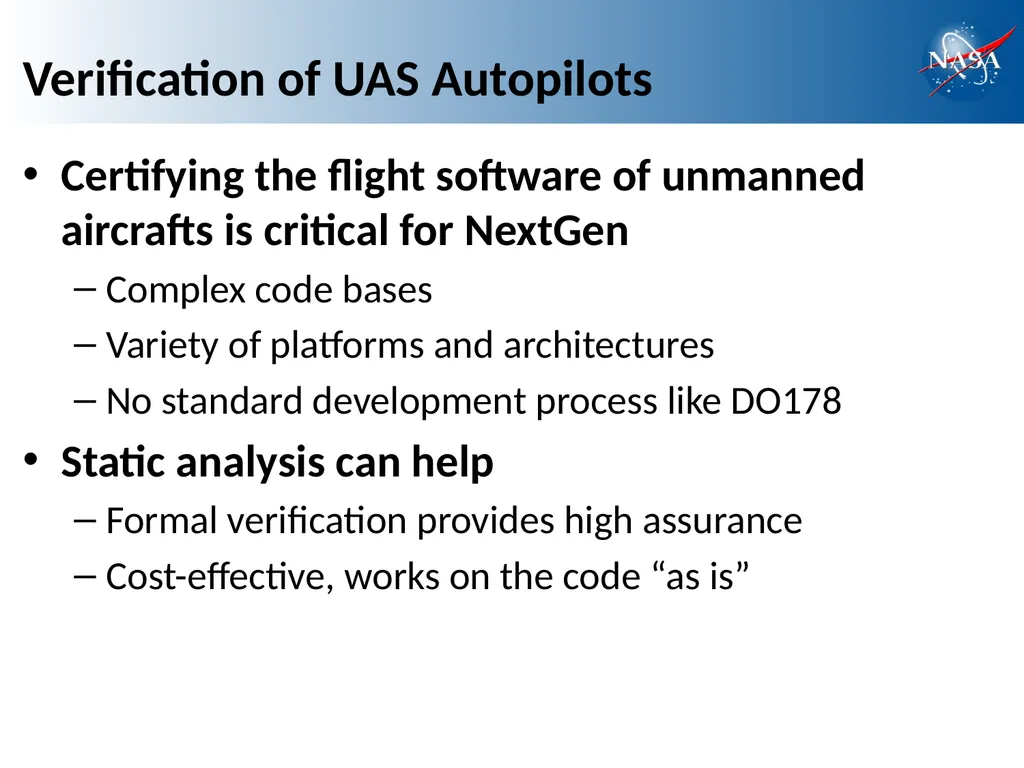 Verification of UAS Autopilots

NASA

• Certifying the flight software of unmanned aircrafts is critical for NextGen
– Complex code bases
– Variety of platforms and architectures
– No standard development process like DO178
• Static analysis can help
– Formal verification provides high assurance
– Cost-effective, works on the code “as is”